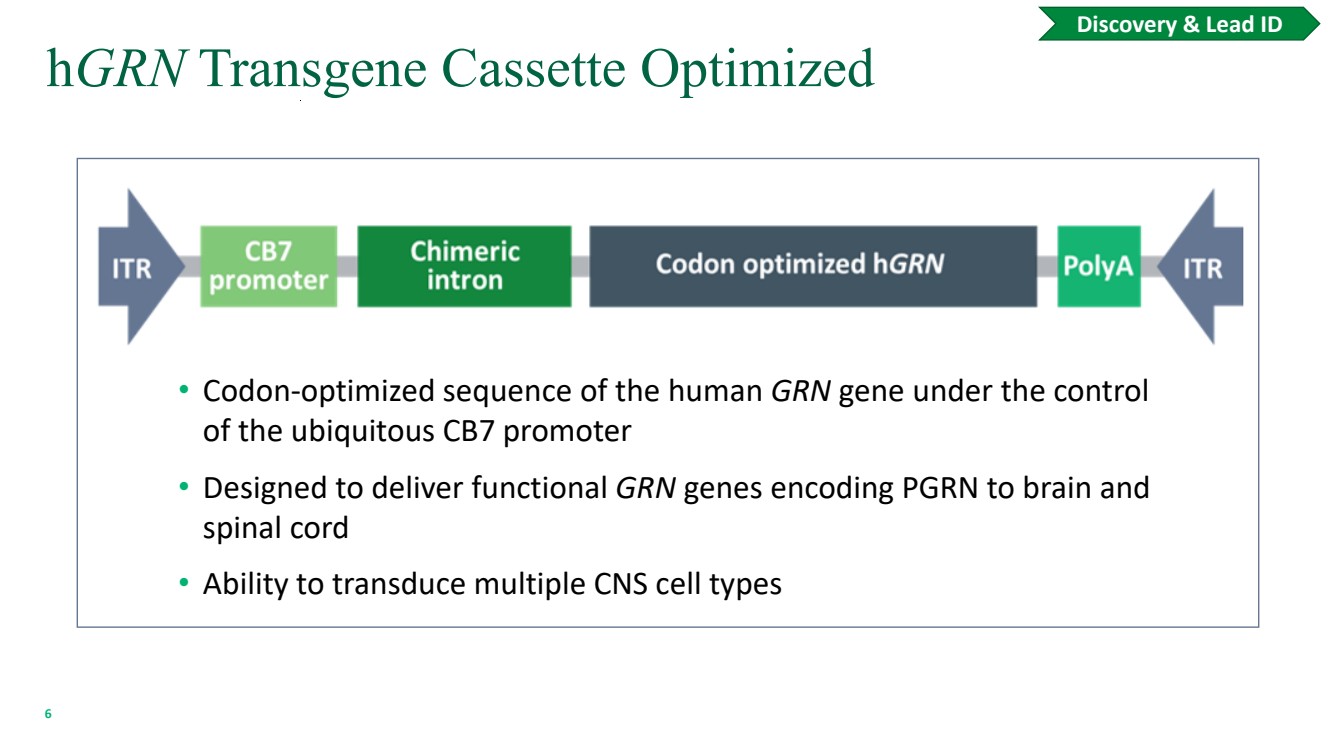 Discovery & Lead ID

hGRN Transgene Cassette Optimized

ITR

CB7 promoter

Chimeric intron

Codon optimized hGRN

PolyA

ITR

• Codon-optimized sequence of the human GRN gene under the control of the ubiquitous CB7 promoter

• Designed to deliver functional GRN genes encoding PGRN to brain and spinal cord

• Ability to transduce multiple CNS cell types

6